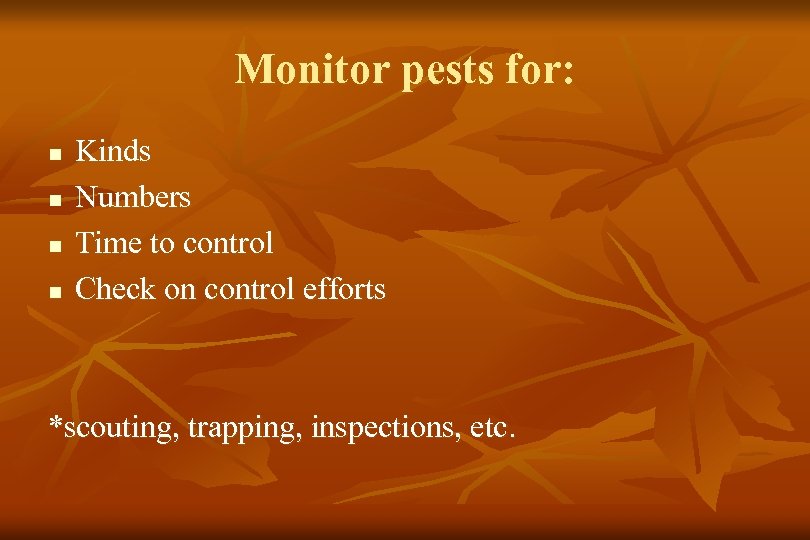 Monitor pests for:

- Kinds
- Numbers
- Time to control
- Check on control efforts

*scouting, trapping, inspections, etc.